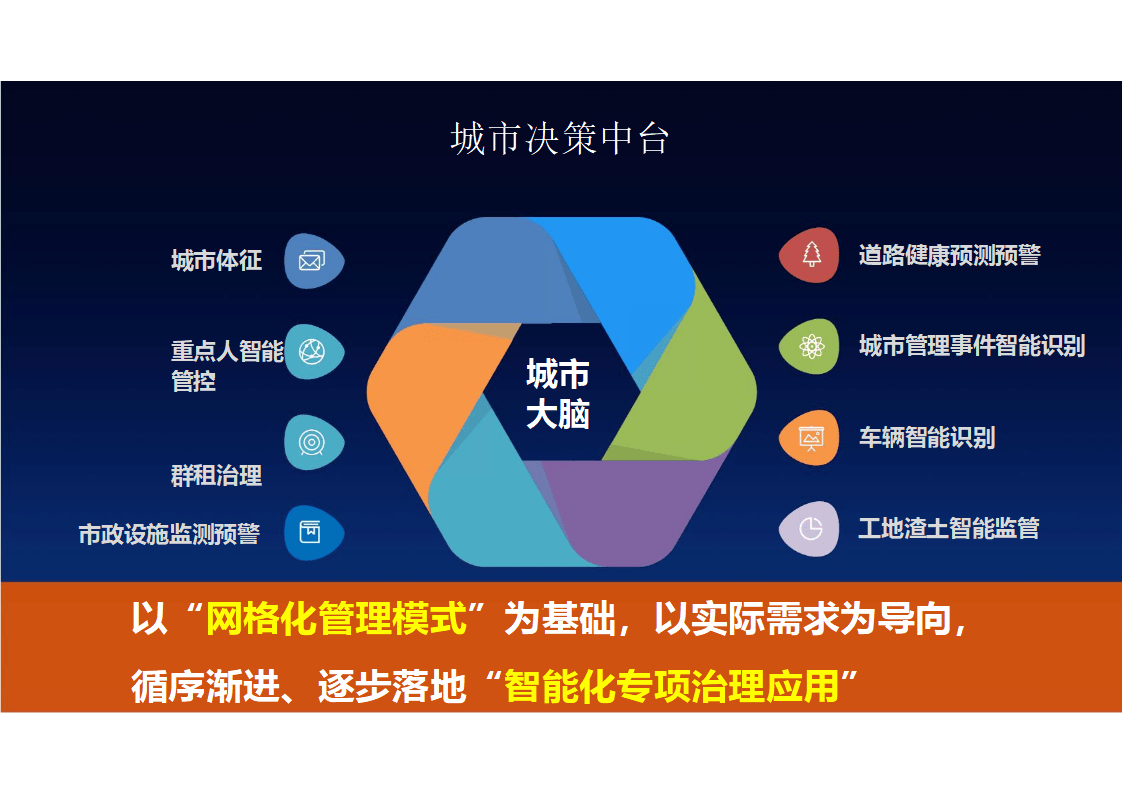 城市决策中台

城市体征

重点人智能管控

群租治理

市政设施监测预警

城市大脑

道路健康预测预警

城市管理事件智能识别

车辆智能识别

工地渣土智能监管

以“网格化管理模式”为基础，以实际需求为导向，循序渐进、逐步落地“智能化专项治理应用”